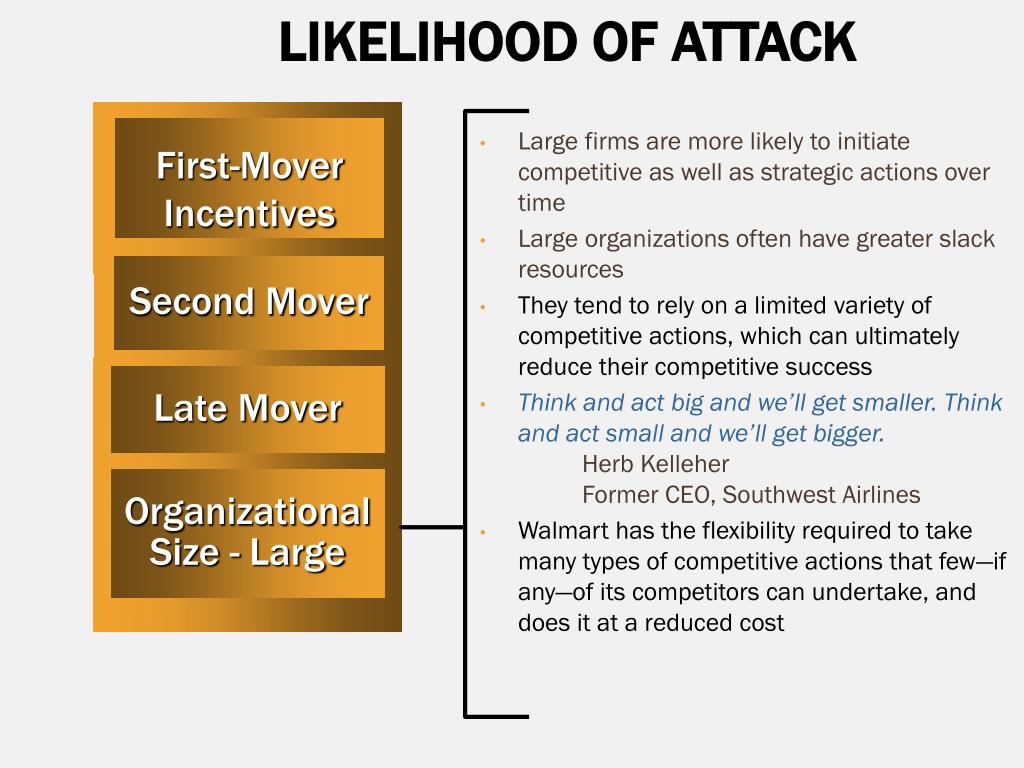 LIKELIHOOD OF ATTACK

First-Mover Incentives

Second Mover

Late Mover

Organizational Size - Large

• Large firms are more likely to initiate competitive as well as strategic actions over time

• Large organizations often have greater slack resources

• They tend to rely on a limited variety of competitive actions, which can ultimately reduce their competitive success

• Think and act big and we'll get smaller. Think and act small and we'll get bigger.
Herb Kelleher
Former CEO, Southwest Airlines

• Walmart has the flexibility required to take many types of competitive actions that few—if any—of its competitors can undertake, and does it at a reduced cost